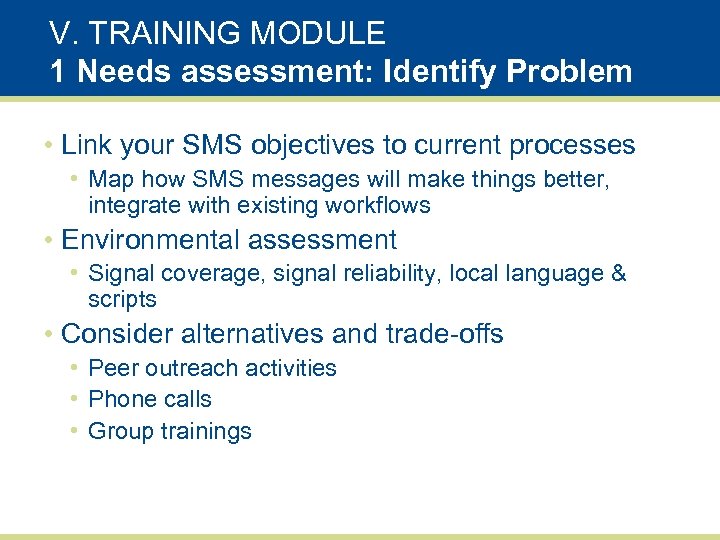 V. TRAINING MODULE
1 Needs assessment: Identify Problem

• Link your SMS objectives to current processes
  • Map how SMS messages will make things better, integrate with existing workflows
• Environmental assessment
  • Signal coverage, signal reliability, local language & scripts
• Consider alternatives and trade-offs
  • Peer outreach activities
  • Phone calls
  • Group trainings